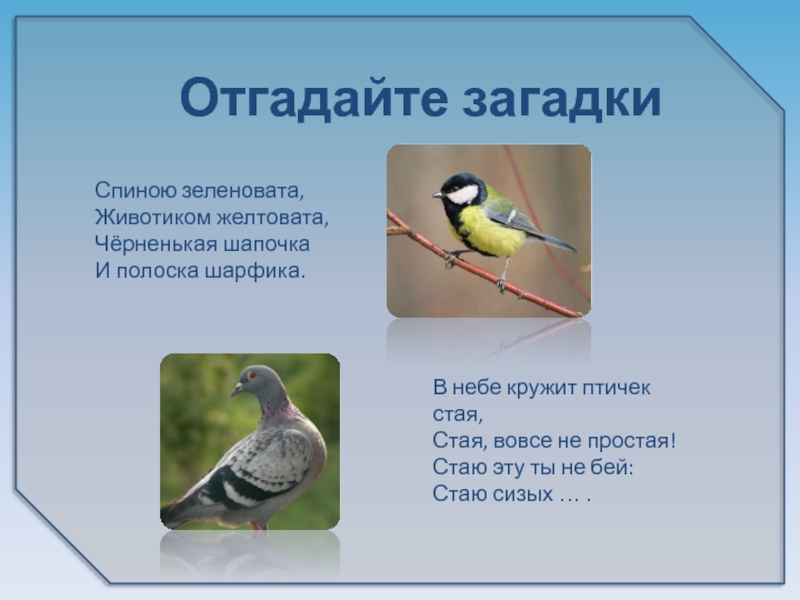 Отгадайте загадки

Спиною зеленовата,
Животиком желтовата,
Чёрненькая шапочка
И полоска шарфика.

В небе кружит птичек стая,
Стая, вовсе не простая!
Стаю эту ты не бей:
Стаю сизых … .